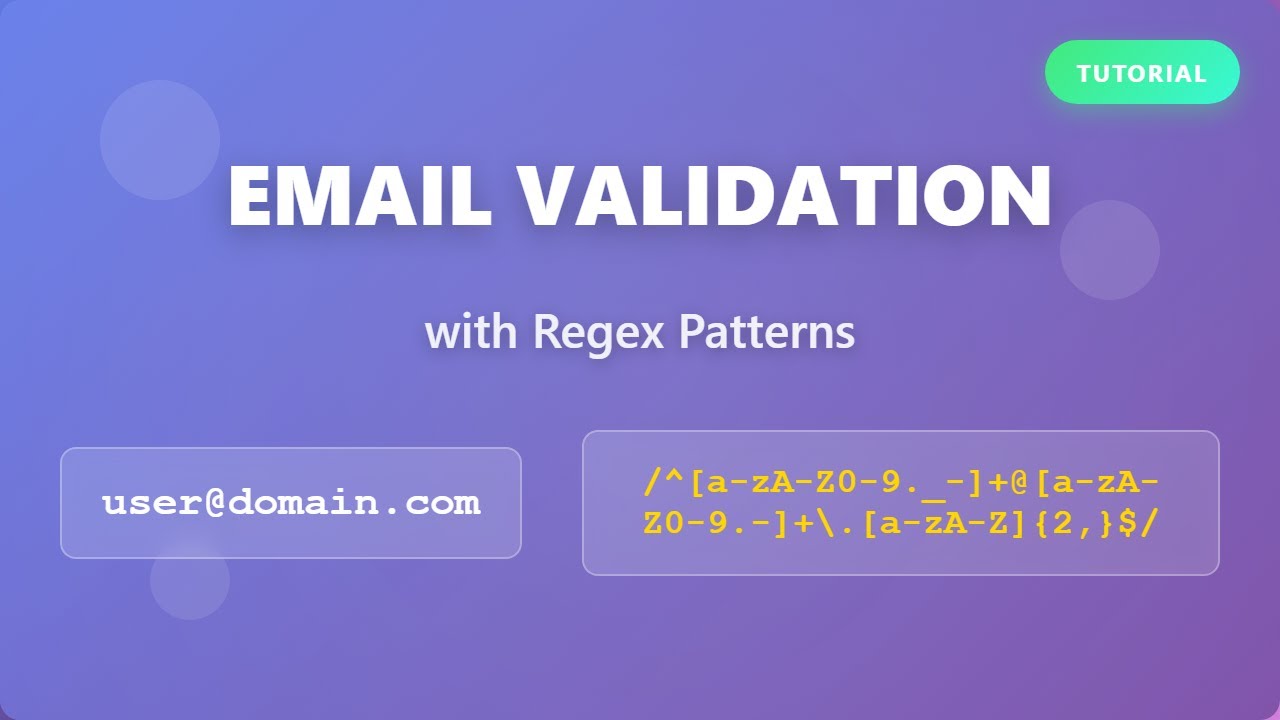 TUTORIAL

EMAIL VALIDATION

with Regex Patterns

user@domain.com

/^[a-zA-Z0-9._-]+@[a-zA-Z0-9.-]+\.[a-zA-Z]{2,}$/